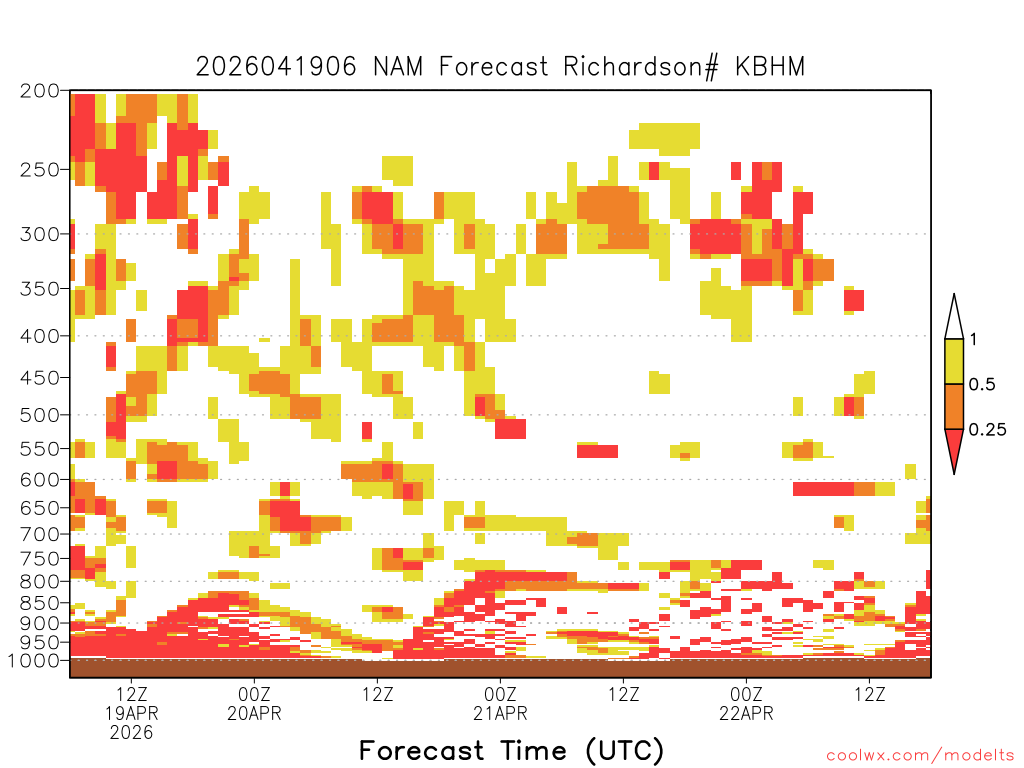 2026041906 NAM Forecast Richardson# KBHM

200
250
300
350
400
450
500
550
600
650
700
750
800
850
900
950
1000

1
0.5
0.25

12Z
19APR
2026

00Z
20APR

12Z

00Z
21APR

12Z

00Z
22APR

12Z

Forecast Time (UTC)

coolwx.com/modelts